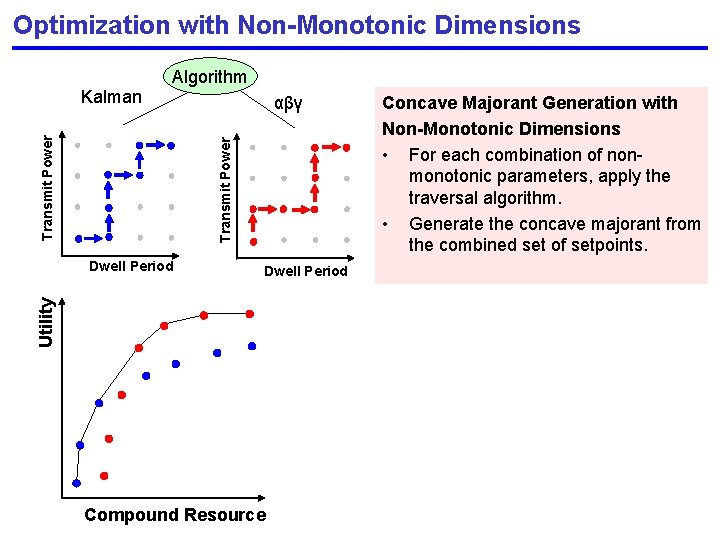 Optimization with Non-Monotonic Dimensions

Algorithm

Kalman

αβγ

Transmit Power

Dwell Period

Transmit Power

Dwell Period

Utility

Compound Resource

Concave Majorant Generation with Non-Monotonic Dimensions

• For each combination of non-monotonic parameters, apply the traversal algorithm.

• Generate the concave majorant from the combined set of setpoints.